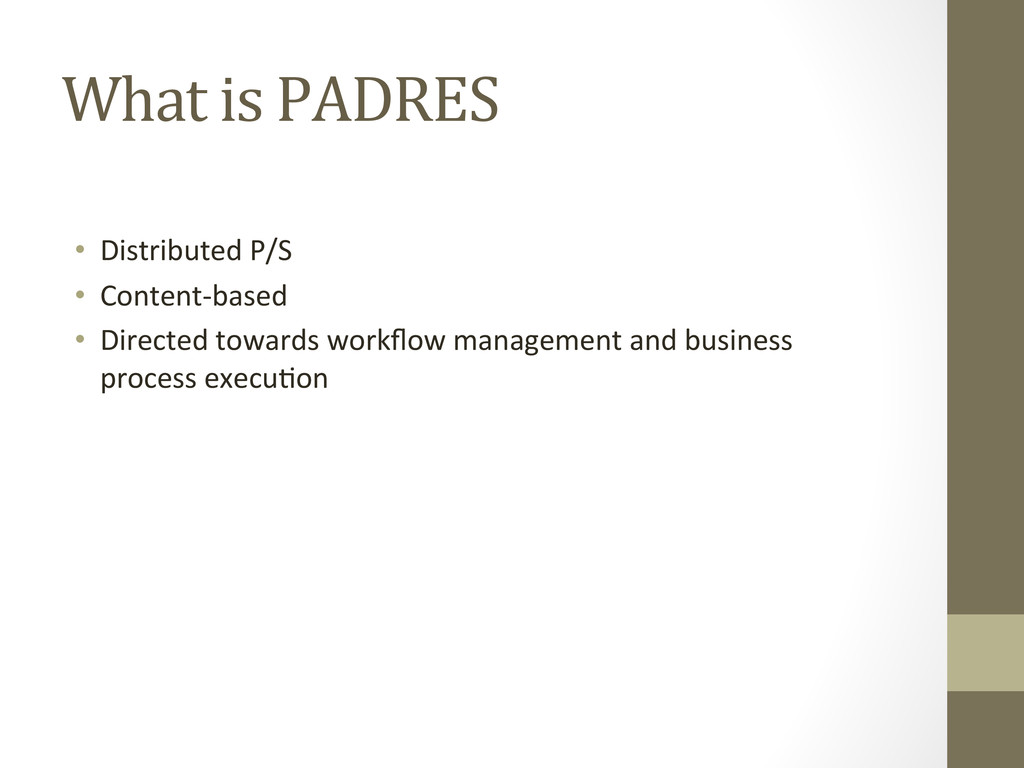 What is PADRES

• Distributed P/S
• Content-based
• Directed towards workflow management and business process execution